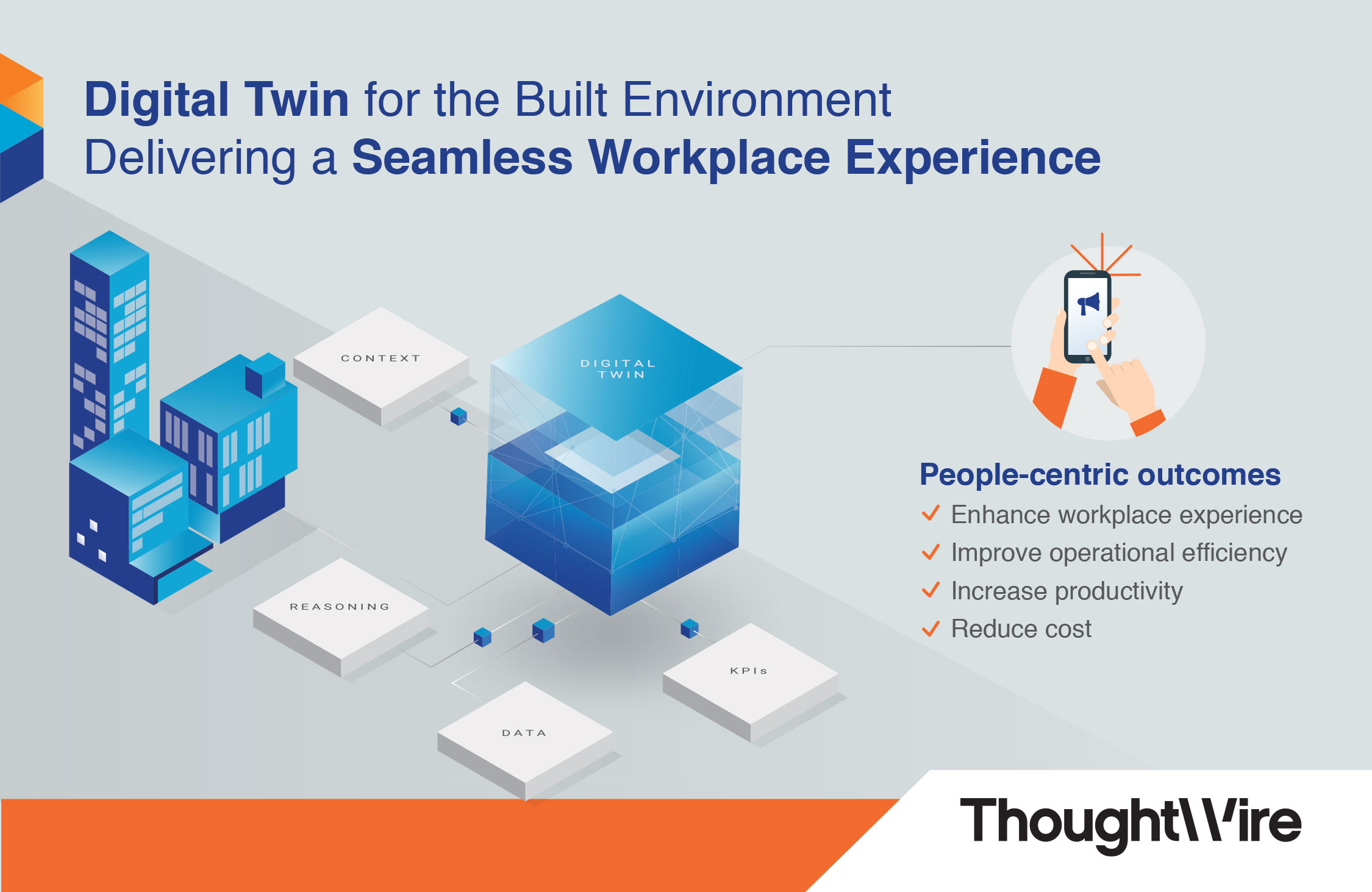 Digital Twin for the Built Environment
Delivering a Seamless Workplace Experience

CONTEXT

DIGITAL TWIN

REASONING

DATA

KPIs

People-centric outcomes
✓ Enhance workplace experience
✓ Improve operational efficiency
✓ Increase productivity
✓ Reduce cost

ThoughtWire